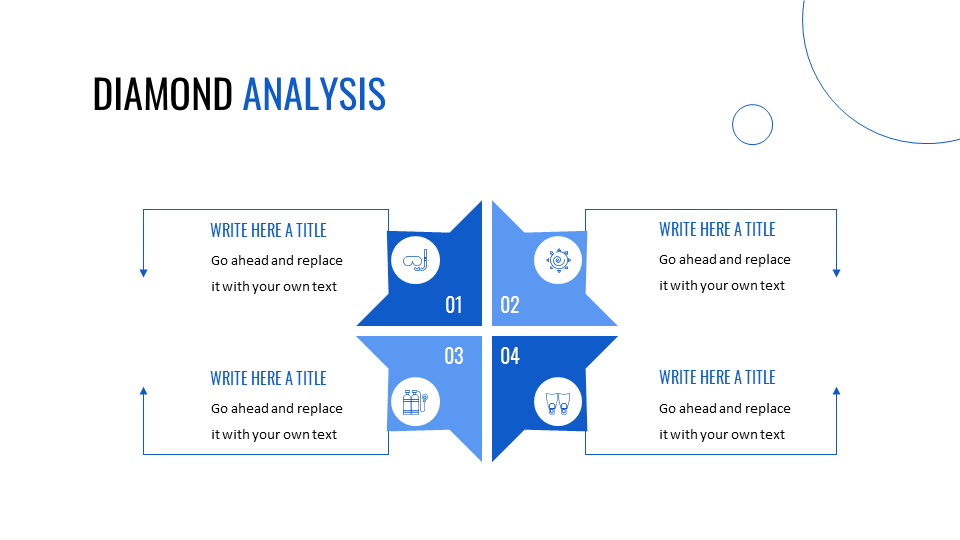 DIAMOND ANALYSIS

WRITE HERE A TITLE
Go ahead and replace it with your own text

01

02

WRITE HERE A TITLE
Go ahead and replace it with your own text

03

04

WRITE HERE A TITLE
Go ahead and replace it with your own text

WRITE HERE A TITLE
Go ahead and replace it with your own text